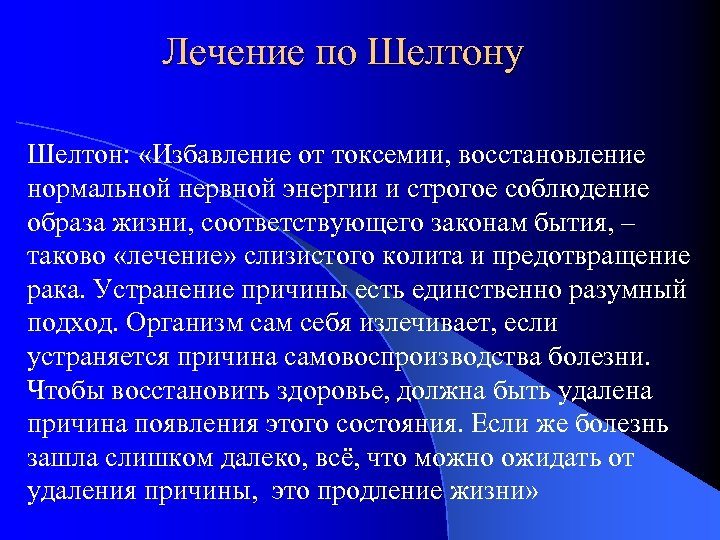 Лечение по Шелтону

Шелтон: «Избавление от токсемии, восстановление нормальной нервной энергии и строгое соблюдение образа жизни, соответствующего законам бытия, – таково «лечение» слизистого колита и предотвращение рака. Устранение причины есть единственно разумный подход. Организм сам себя излечивает, если устраняется причина самовоспроизводства болезни. Чтобы восстановить здоровье, должна быть удалена причина появления этого состояния. Если же болезнь зашла слишком далеко, всё, что можно ожидать от удаления причины, это продление жизни»